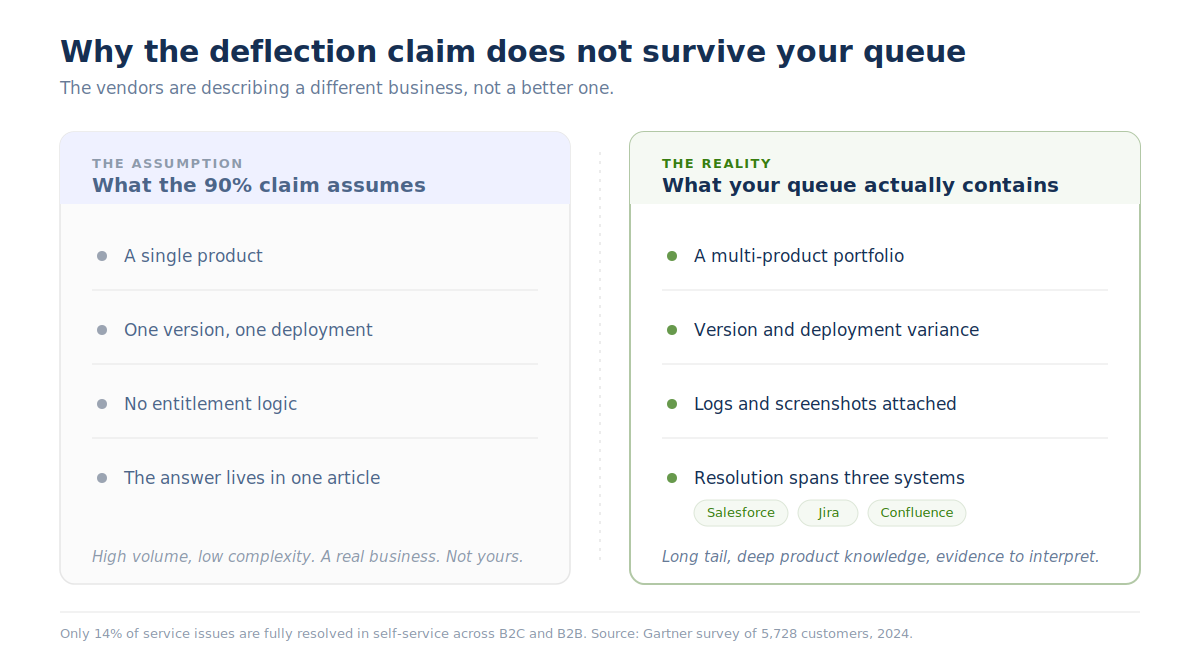 Why the deflection claim does not survive your queue

The vendors are describing a different business, not a better one.

THE ASSUMPTION
What the 90% claim assumes

A single product

One version, one deployment

No entitlement logic

The answer lives in one article

High volume, low complexity. A real business. Not yours.

THE REALITY
What your queue actually contains

A multi-product portfolio

Version and deployment variance

Logs and screenshots attached

Resolution spans three systems

Salesforce Jira Confluence

Long tail, deep product knowledge, evidence to interpret.

Only 14% of service issues are fully resolved in self-service across B2C and B2B. Source: Gartner survey of 5,728 customers, 2024.